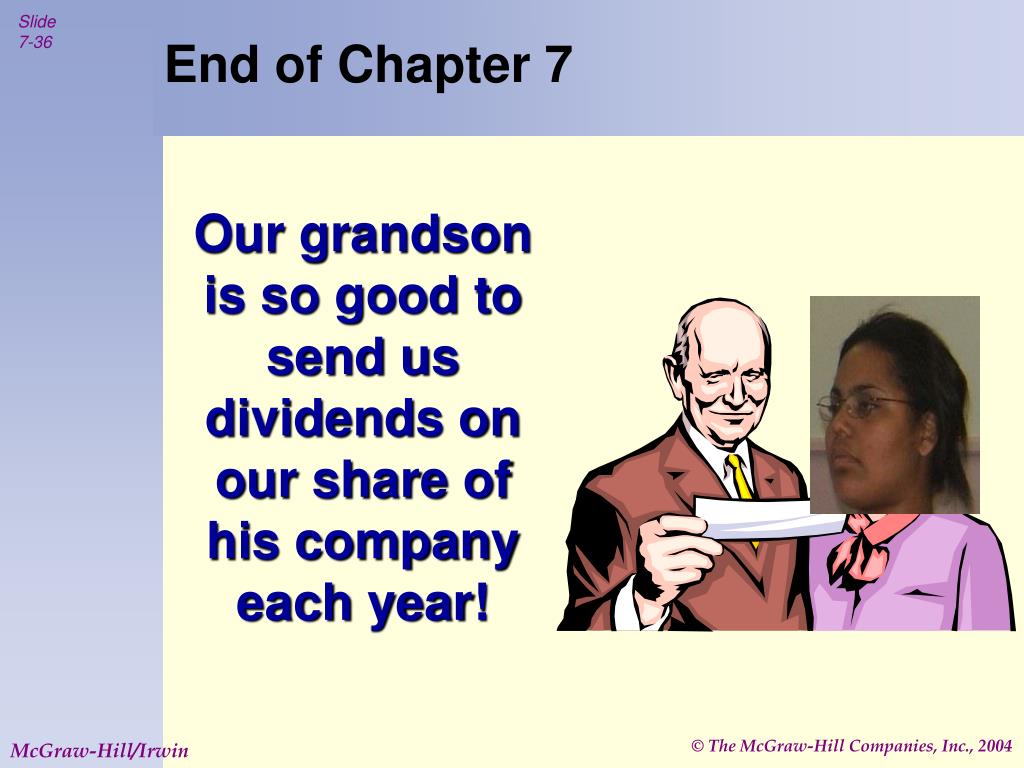 Slide 7-36

End of Chapter 7

Our grandson is so good to send us dividends on our share of his company each year!

McGraw-Hill/Irwin

© The McGraw-Hill Companies, Inc., 2004